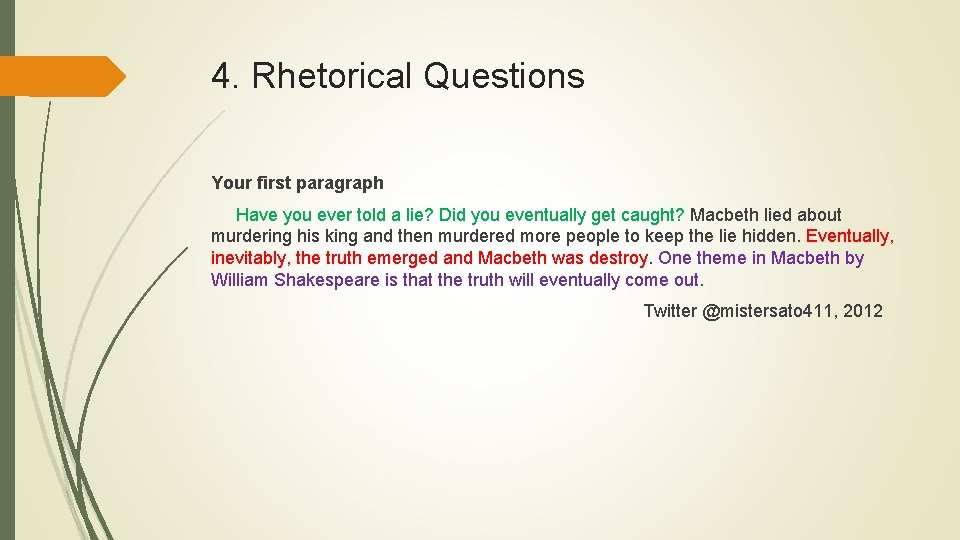 4. Rhetorical Questions

Your first paragraph

Have you ever told a lie? Did you eventually get caught? Macbeth lied about murdering his king and then murdered more people to keep the lie hidden. Eventually, inevitably, the truth emerged and Macbeth was destroy. One theme in Macbeth by William Shakespeare is that the truth will eventually come out.

Twitter @mistersato411, 2012